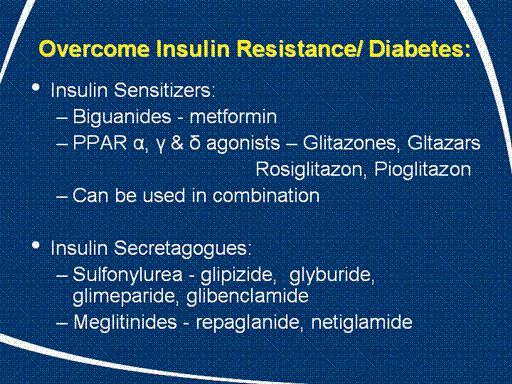 Overcome Insulin Resistance/ Diabetes:

• Insulin Sensitizers:
– Biguanides - metformin
– PPAR α, γ & δ agonists – Glitazones, Gltazars
Rosiglitazon, Pioglitazon
– Can be used in combination

• Insulin Secretagogues:
– Sulfonylurea - glipizide, glyburide, glimeparide, glibenclamide
– Meglitinides - repaglanide, netiglamide